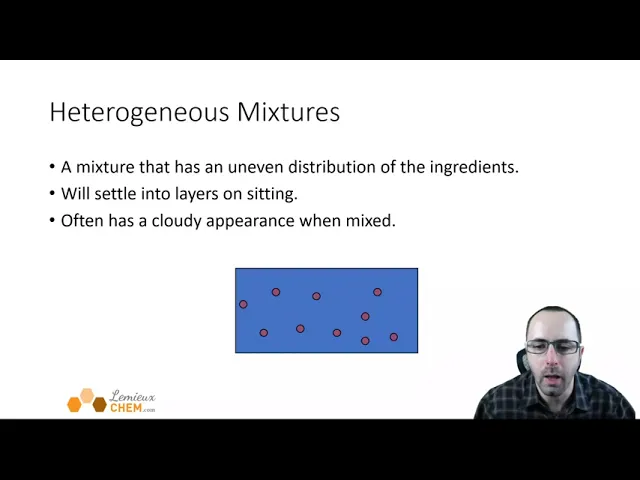 Heterogeneous Mixtures

• A mixture that has an uneven distribution of the ingredients.
• Will settle into layers on sitting.
• Often has a cloudy appearance when mixed.

Lemieux CHEM.com